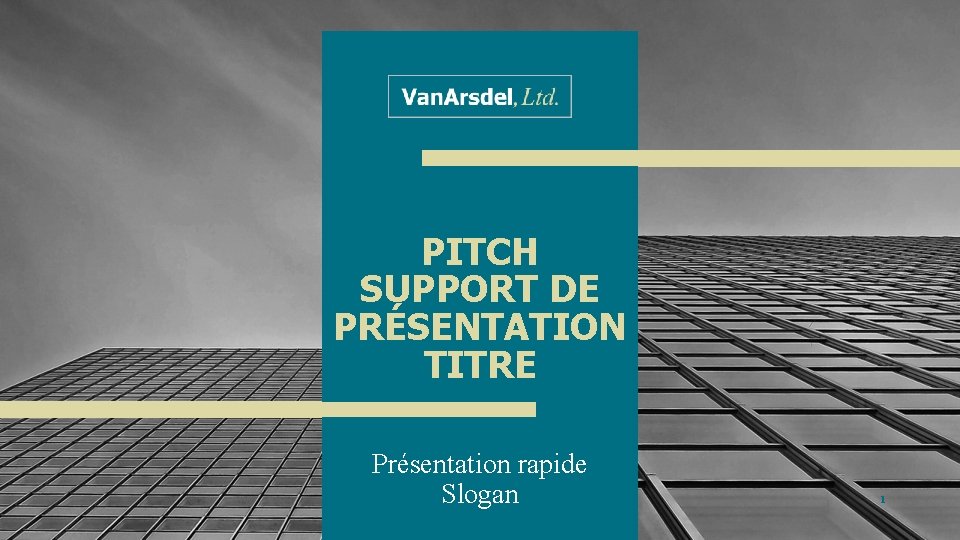 VanArsdel, Ltd.

PITCH SUPPORT DE PRÉSENTATION TITRE

Présentation rapide
Slogan

1